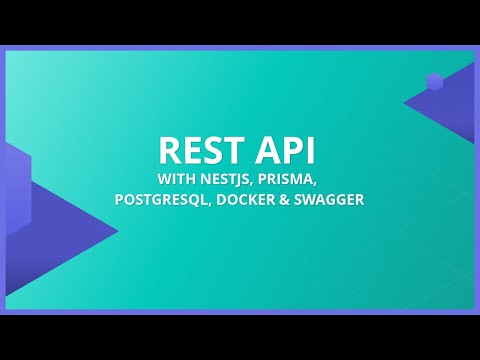 REST API

WITH NESTJS, PRISMA, POSTGRESQL, DOCKER & SWAGGER